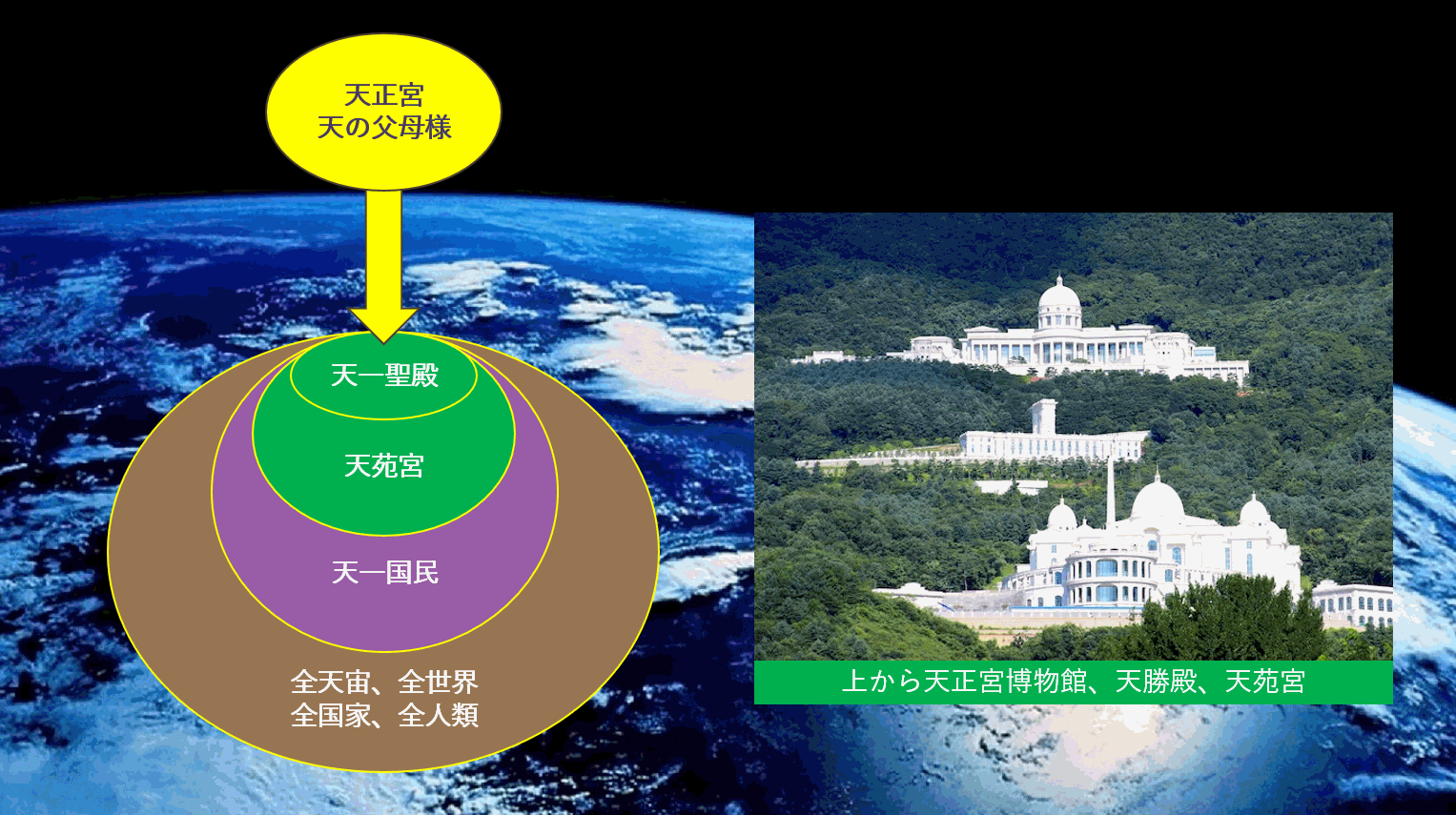 天正宮
天の父母様

天一聖殿

天苑宮

天一国民

全天宙、全世界
全国家、全人類

上から天正宮博物館、天勝殿、天苑宮